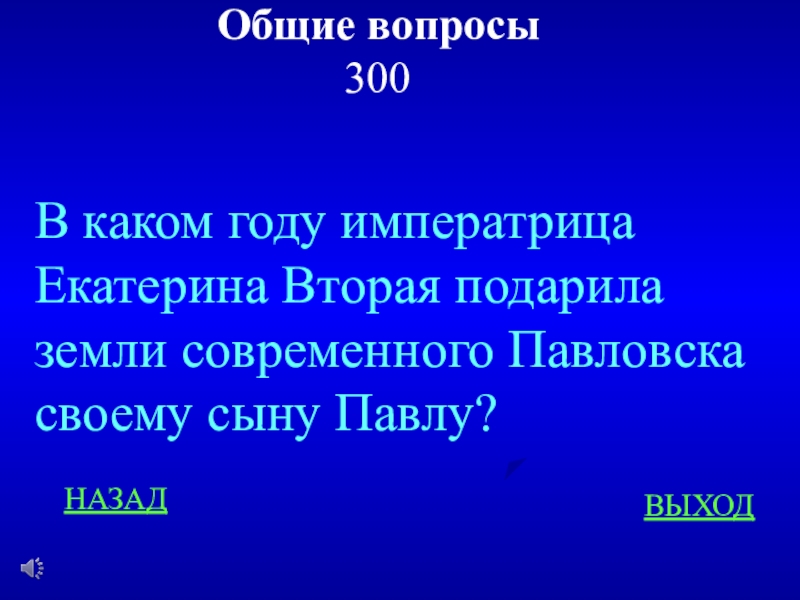 Общие вопросы
300

В каком году императрица Екатерина Вторая подарила земли современного Павловска своему сыну Павлу?

НАЗАД

ВЫХОД